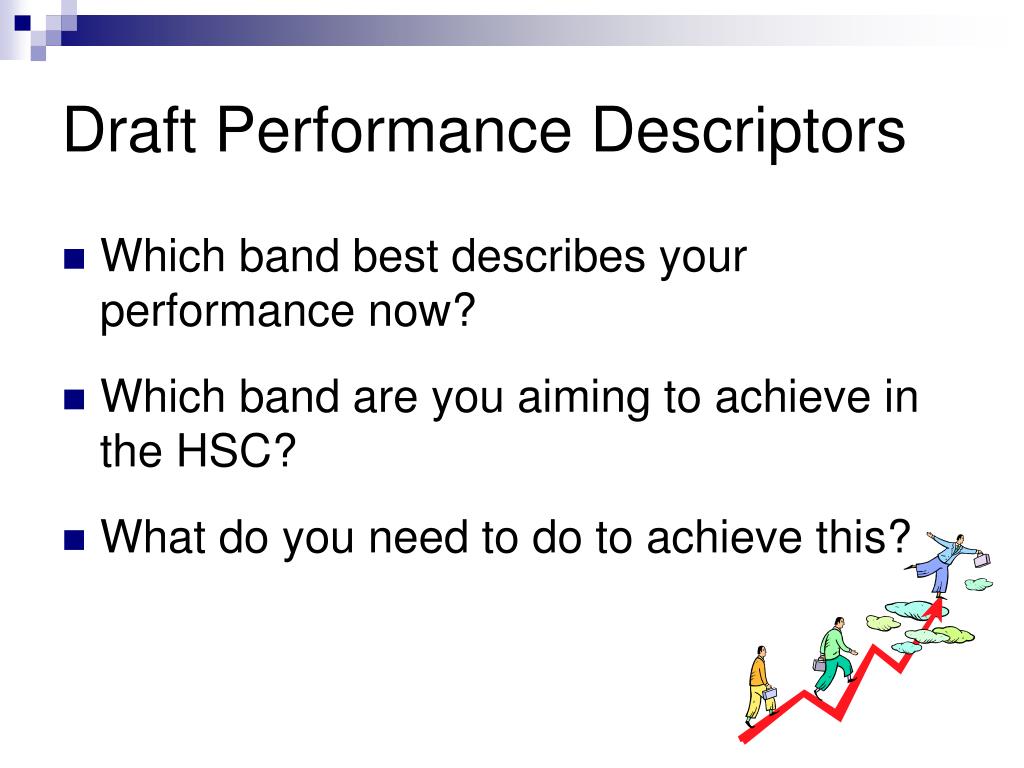 Draft Performance Descriptors

Which band best describes your performance now?

Which band are you aiming to achieve in the HSC?

What do you need to do to achieve this?